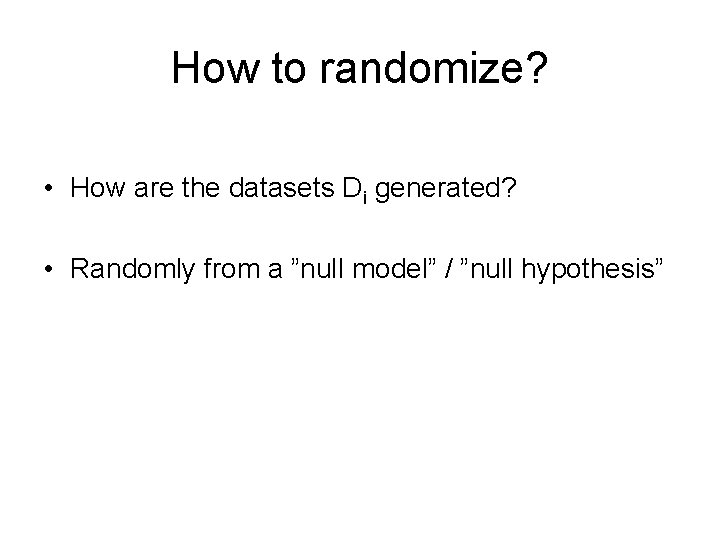 How to randomize?

• How are the datasets $D_i$ generated?

• Randomly from a ”null model” / ”null hypothesis”